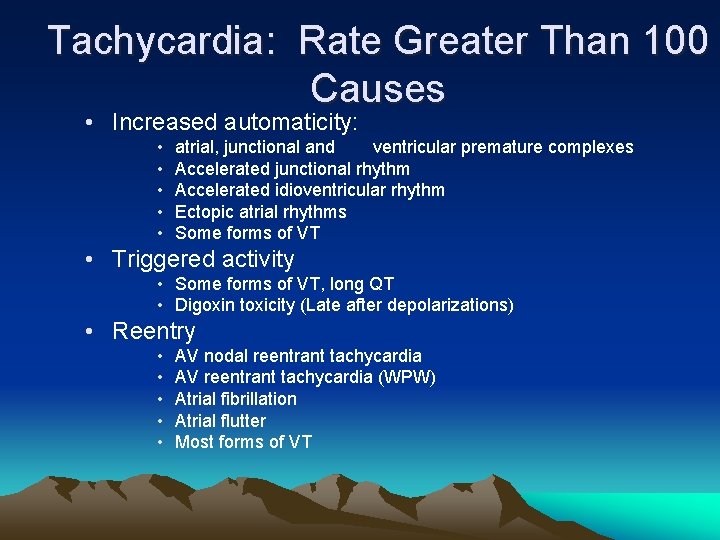 Tachycardia: Rate Greater Than 100 Causes

• Increased automaticity:
  • atrial, junctional and ventricular premature complexes
  • Accelerated junctional rhythm
  • Accelerated idioventricular rhythm
  • Ectopic atrial rhythms
  • Some forms of VT
• Triggered activity
  • Some forms of VT, long QT
  • Digoxin toxicity (Late after depolarizations)
• Reentry
  • AV nodal reentrant tachycardia
  • AV reentrant tachycardia (WPW)
  • Atrial fibrillation
  • Atrial flutter
  • Most forms of VT